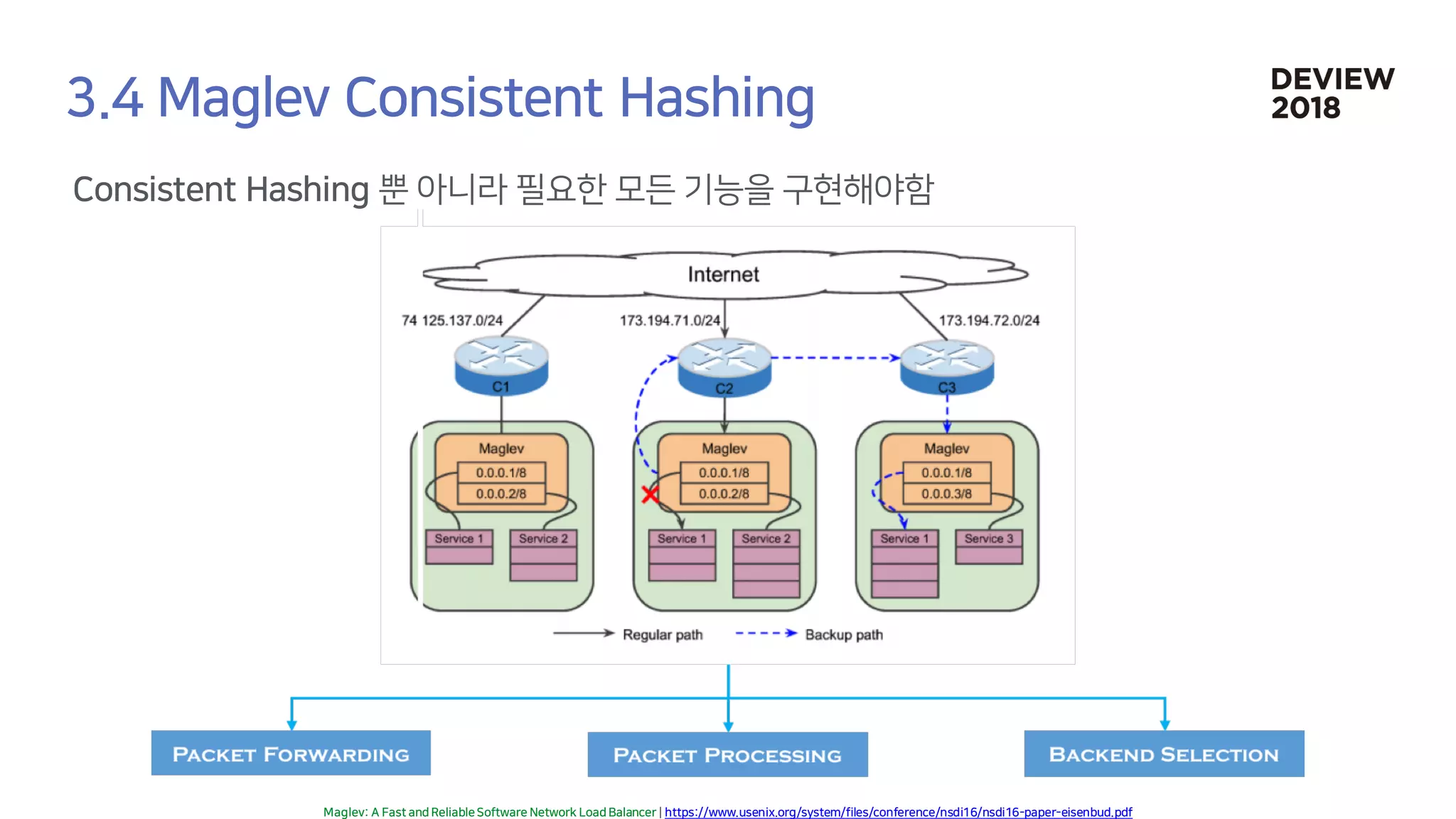 3.4 Maglev Consistent Hashing

DEVIEW 2018

Consistent Hashing 뿐 아니라 필요한 모든 기능을 구현해야함

Internet

74 125.137.0/24

173.194.71.0/24

173.194.72.0/24

C1

C2

C3

Maglev

0.0.0.1/8

0.0.0.2/8

Service 1

Service 2

Maglev

0.0.0.1/8

0.0.0.2/8

Service 1

Service 2

Maglev

0.0.0.1/8

0.0.0.3/8

Service 1

Service 3

Regular path

Backup path

PACKET FORWARDING

PACKET PROCESSING

BACKEND SELECTION

Maglev: A Fast and Reliable Software Network Load Balancer | https://www.usenix.org/system/files/conference/nsdi16/nsdi16-paper-eisenbud.pdf